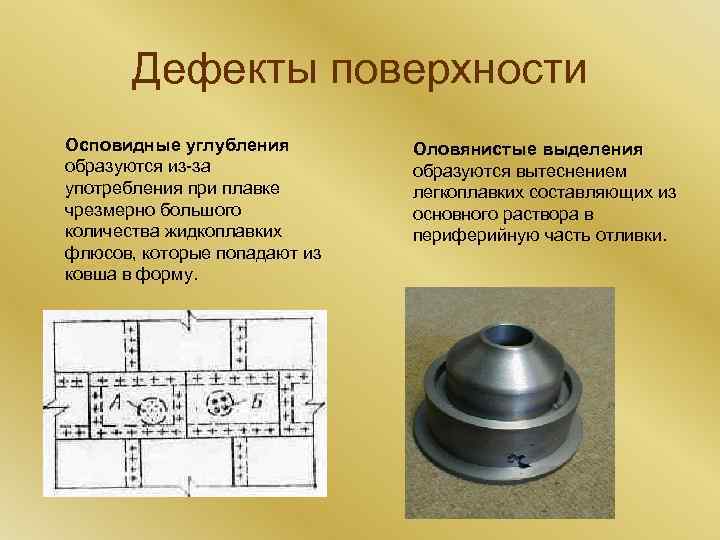 Дефекты поверхности

Осповидные углубления образуются из-за употребления при плавке чрезмерно большого количества жидкоплавких флюсов, которые попадают из ковша в форму.

Оловянистые выделения образуются вытеснением легкоплавких составляющих из основного раствора в периферийную часть отливки.

А

Б